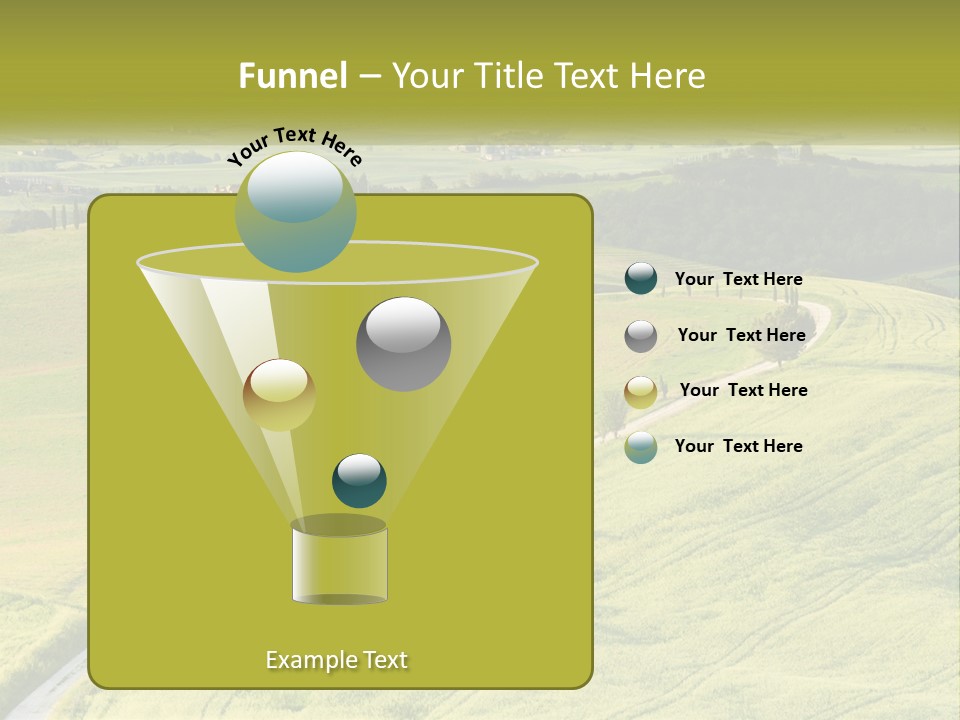 Funnel – Your Title Text Here

Your Text Here

Your Text Here

Your Text Here

Your Text Here

Your Text Here

Example Text